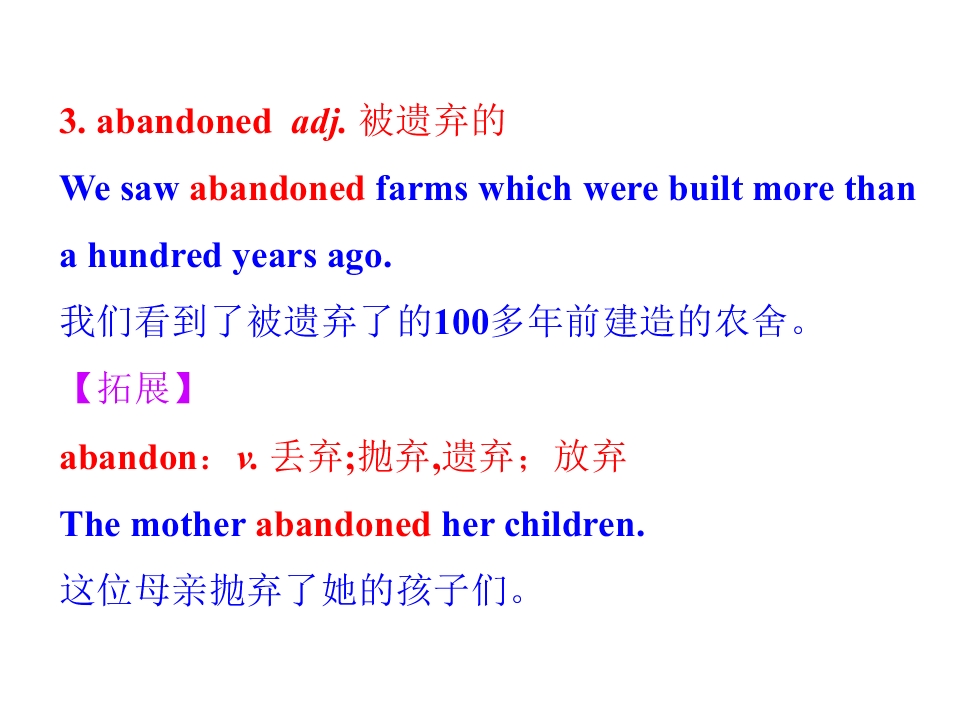 3. abandoned adj. 被遗弃的

We saw abandoned farms which were built more than a hundred years ago.

我们看到了被遗弃了的100多年前建造的农舍。

【拓展】

abandon：v. 丢弃;抛弃,遗弃；放弃

The mother abandoned her children.

这位母亲抛弃了她的孩子们。